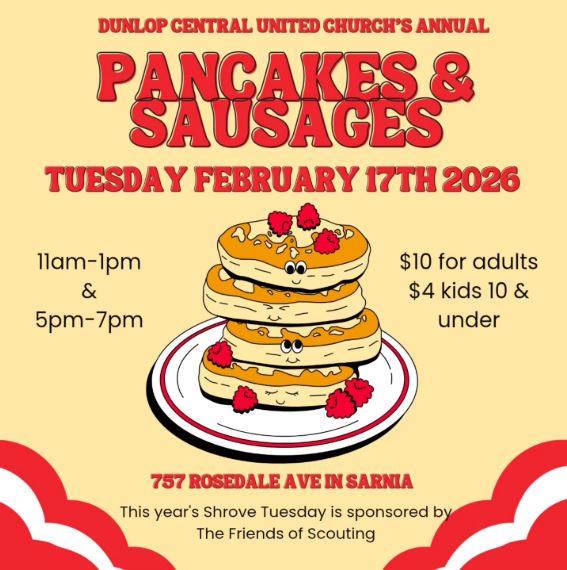 DUNLOP CENTRAL UNITED CHURCH'S ANNUAL

PANCAKES & SAUSAGES

TUESDAY FEBRUARY 17TH 2026

11am-1pm
&
5pm-7pm

$10 for adults
$4 kids 10 & under

757 ROSEDALE AVE IN SARNIA

This year's Shrove Tuesday is sponsored by The Friends of Scouting